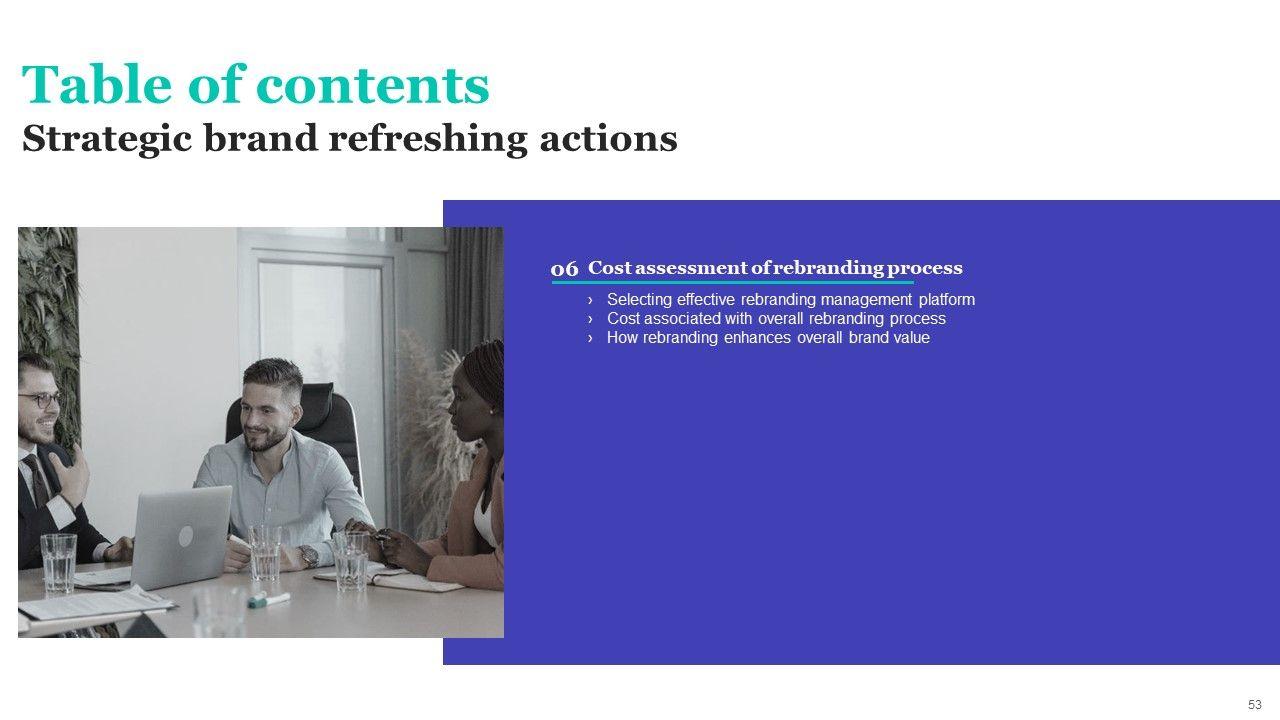 Table of contents
Strategic brand refreshing actions

06 Cost assessment of rebranding process

› Selecting effective rebranding management platform
› Cost associated with overall rebranding process
› How rebranding enhances overall brand value

53